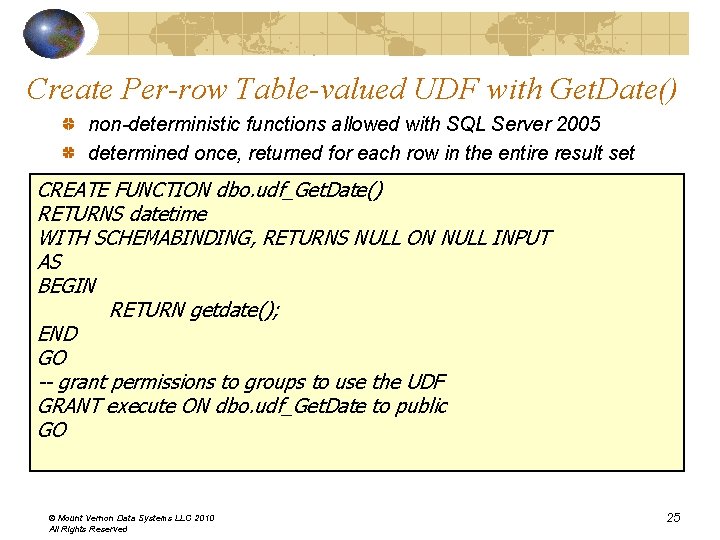 Create Per-row Table-valued UDF with GetDate()

non-deterministic functions allowed with SQL Server 2005

determined once, returned for each row in the entire result set

CREATE FUNCTION dbo.udf_GetDate()
RETURNS datetime
WITH SCHEMABINDING, RETURNS NULL ON NULL INPUT
AS
BEGIN
RETURN getdate();
END
GO
-- grant permissions to groups to use the UDF
GRANT execute ON dbo.udf_GetDate to public
GO

© Mount Vernon Data Systems LLC 2010
All Rights Reserved

25